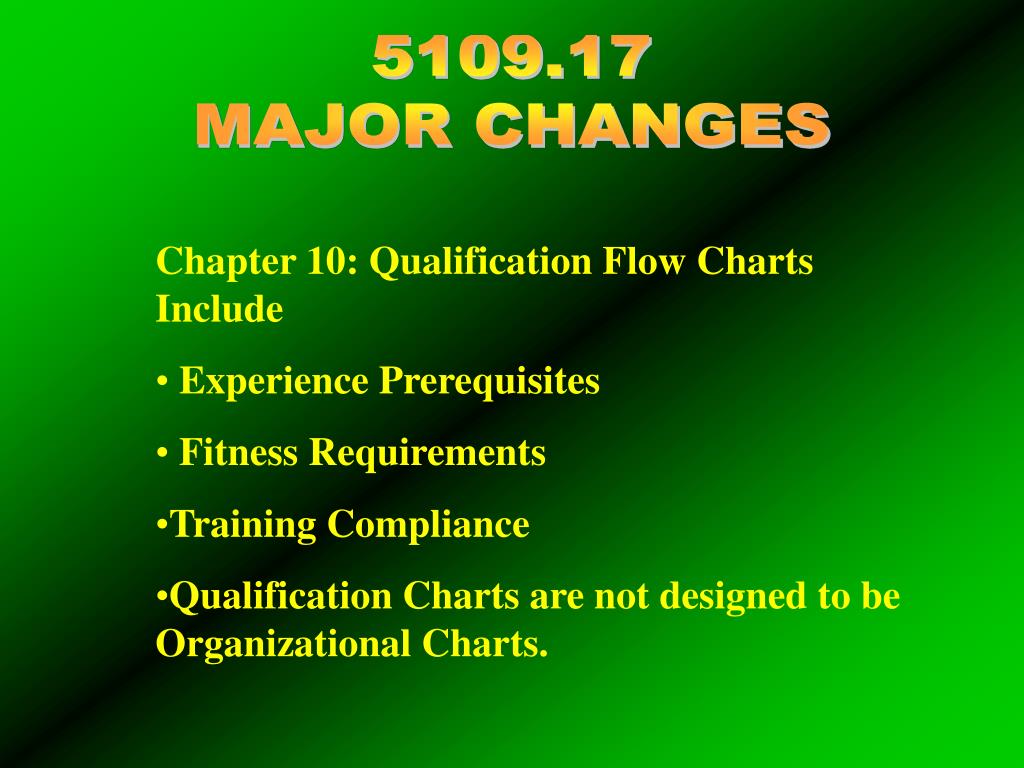 5109.17
MAJOR CHANGES

Chapter 10: Qualification Flow Charts Include

• Experience Prerequisites

• Fitness Requirements

•Training Compliance

•Qualification Charts are not designed to be Organizational Charts.